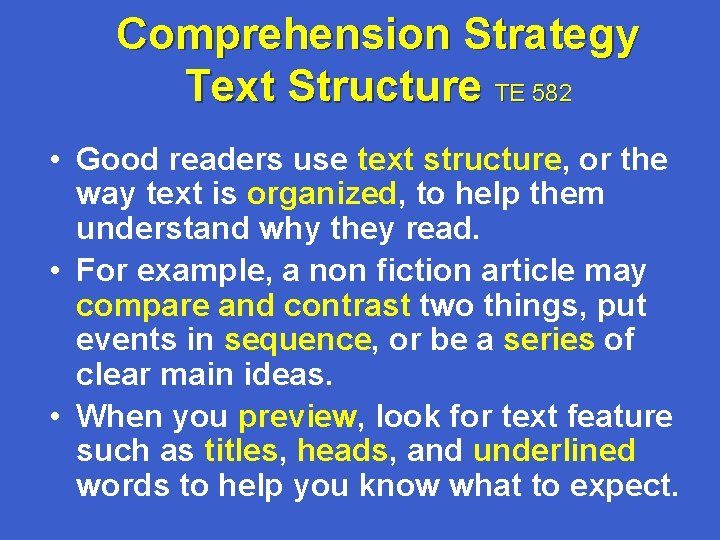 Comprehension Strategy
Text Structure TE 582

• Good readers use text structure, or the way text is organized, to help them understand why they read.
• For example, a non fiction article may compare and contrast two things, put events in sequence, or be a series of clear main ideas.
• When you preview, look for text feature such as titles, heads, and underlined words to help you know what to expect.